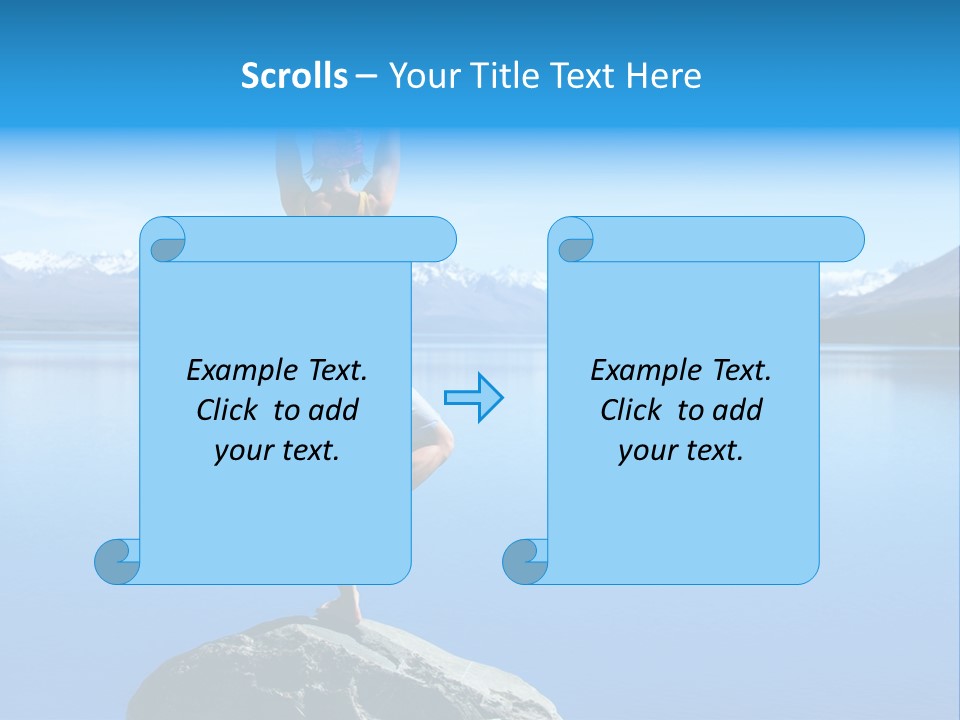 Scrolls – Your Title Text Here

Example Text. Click to add your text.

Example Text. Click to add your text.